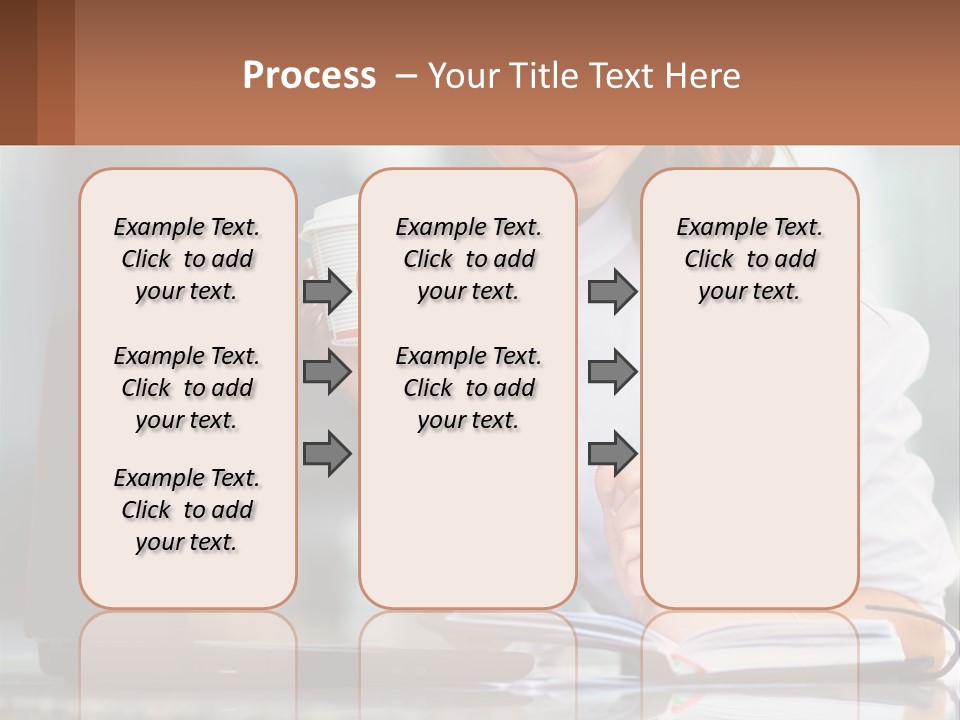 Process – Your Title Text Here

Example Text. Click to add your text.

Example Text. Click to add your text.

Example Text. Click to add your text.

Example Text. Click to add your text.

Example Text. Click to add your text.

Example Text. Click to add your text.